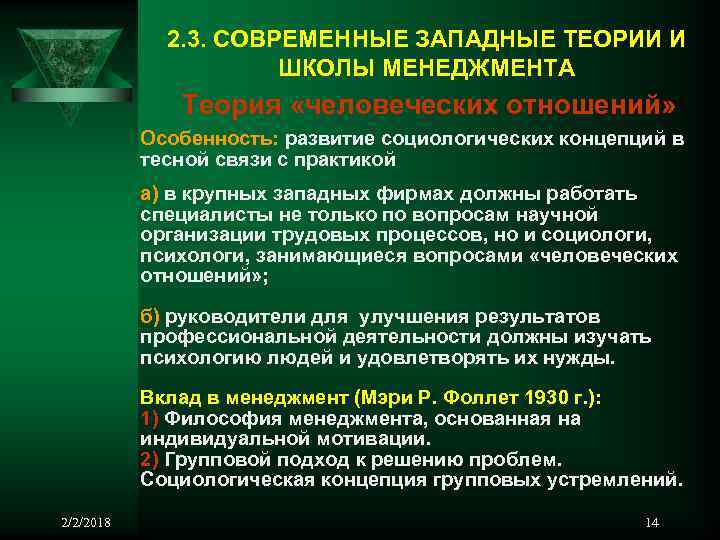 2.3. СОВРЕМЕННЫЕ ЗАПАДНЫЕ ТЕОРИИ И ШКОЛЫ МЕНЕДЖМЕНТА

Теория «человеческих отношений»

Особенность: развитие социологических концепций в тесной связи с практикой

а) в крупных западных фирмах должны работать специалисты не только по вопросам научной организации трудовых процессов, но и социологи, психологи, занимающиеся вопросами «человеческих отношений»;

б) руководители для улучшения результатов профессиональной деятельности должны изучать психологию людей и удовлетворять их нужды.

Вклад в менеджмент (Мэри Р. Фоллет 1930 г.):
1) Философия менеджмента, основанная на индивидуальной мотивации.
2) Групповой подход к решению проблем. Социологическая концепция групповых устремлений.

2/2/2018

14